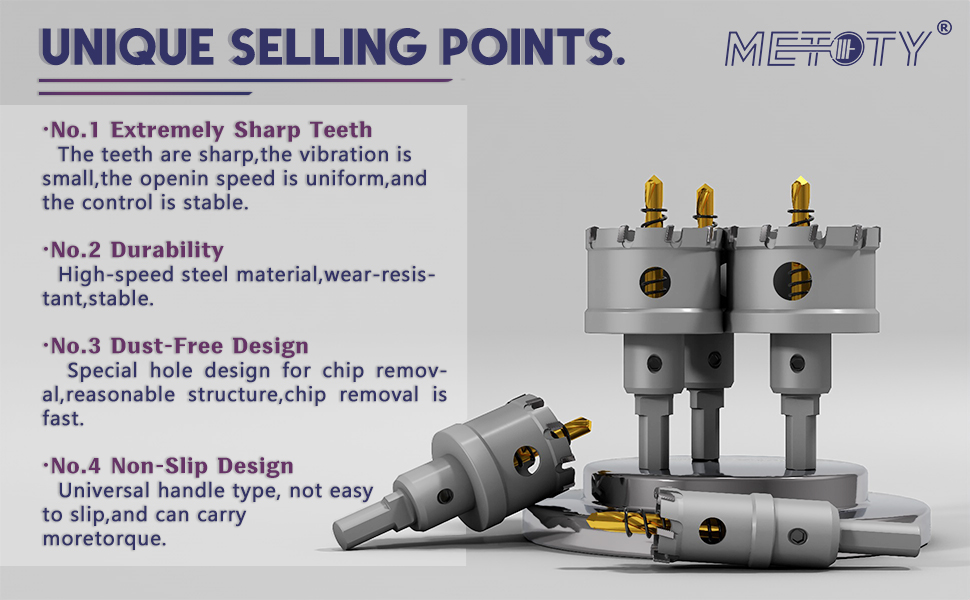 UNIQUE SELLING POINTS.

METOTY®

·No.1 Extremely Sharp Teeth
The teeth are sharp,the vibration is small,the openin speed is uniform,and the control is stable.

·No.2 Durability
High-speed steel material,wear-resistant,stable.

·No.3 Dust-Free Design
Special hole design for chip removal,reasonable structure,chip removal is fast.

·No.4 Non-Slip Design
Universal handle type, not easy to slip,and can carry moretorque.